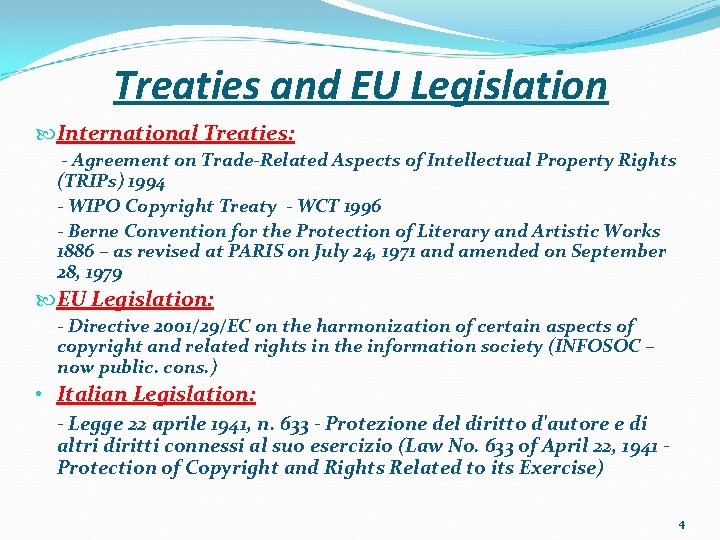 Treaties and EU Legislation

International Treaties:

- Agreement on Trade-Related Aspects of Intellectual Property Rights (TRIPs) 1994

- WIPO Copyright Treaty - WCT 1996

- Berne Convention for the Protection of Literary and Artistic Works 1886 – as revised at PARIS on July 24, 1971 and amended on September 28, 1979

EU Legislation:

- Directive 2001/29/EC on the harmonization of certain aspects of copyright and related rights in the information society (INFOSOC – now public. cons.)

• Italian Legislation:

- Legge 22 aprile 1941, n. 633 - Protezione del diritto d'autore e di altri diritti connessi al suo esercizio (Law No. 633 of April 22, 1941 - Protection of Copyright and Rights Related to its Exercise)

4